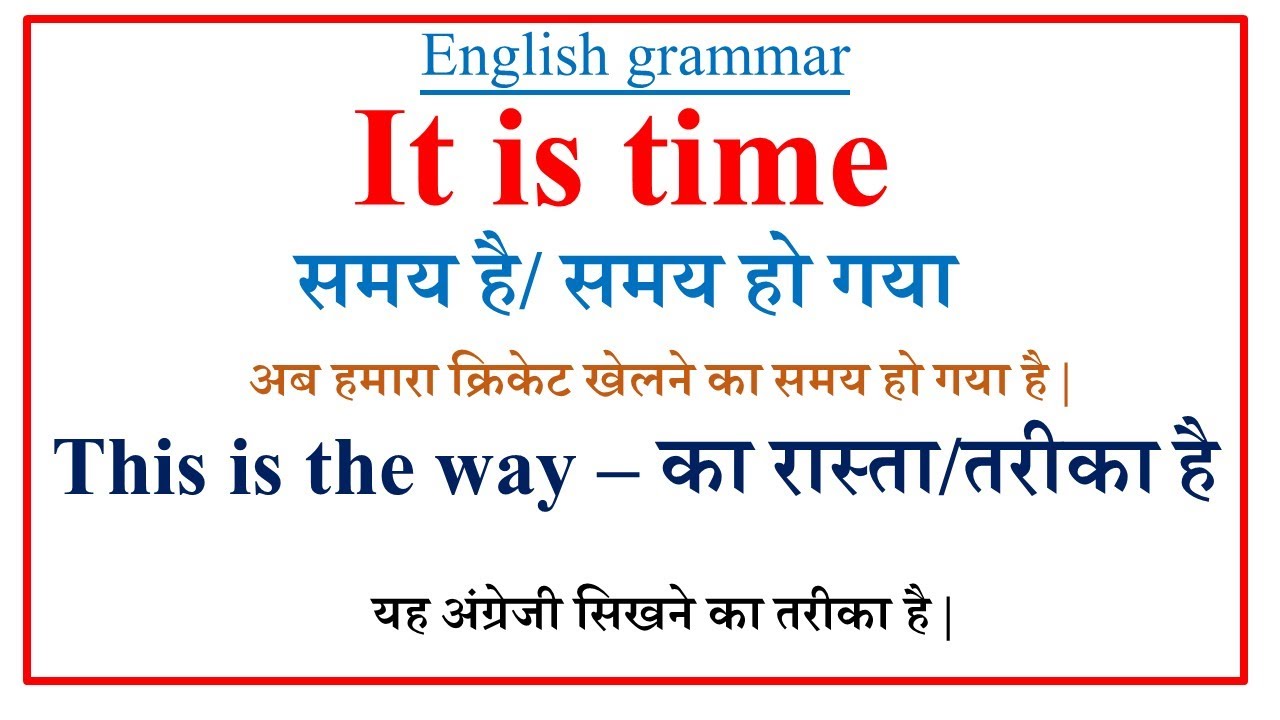 English grammar

It is time

समय है/ समय हो गया

अब हमारा क्रिकेट खेलने का समय हो गया है |

This is the way – का रास्ता/तरीका है

यह अंग्रेजी सिखने का तरीका है |